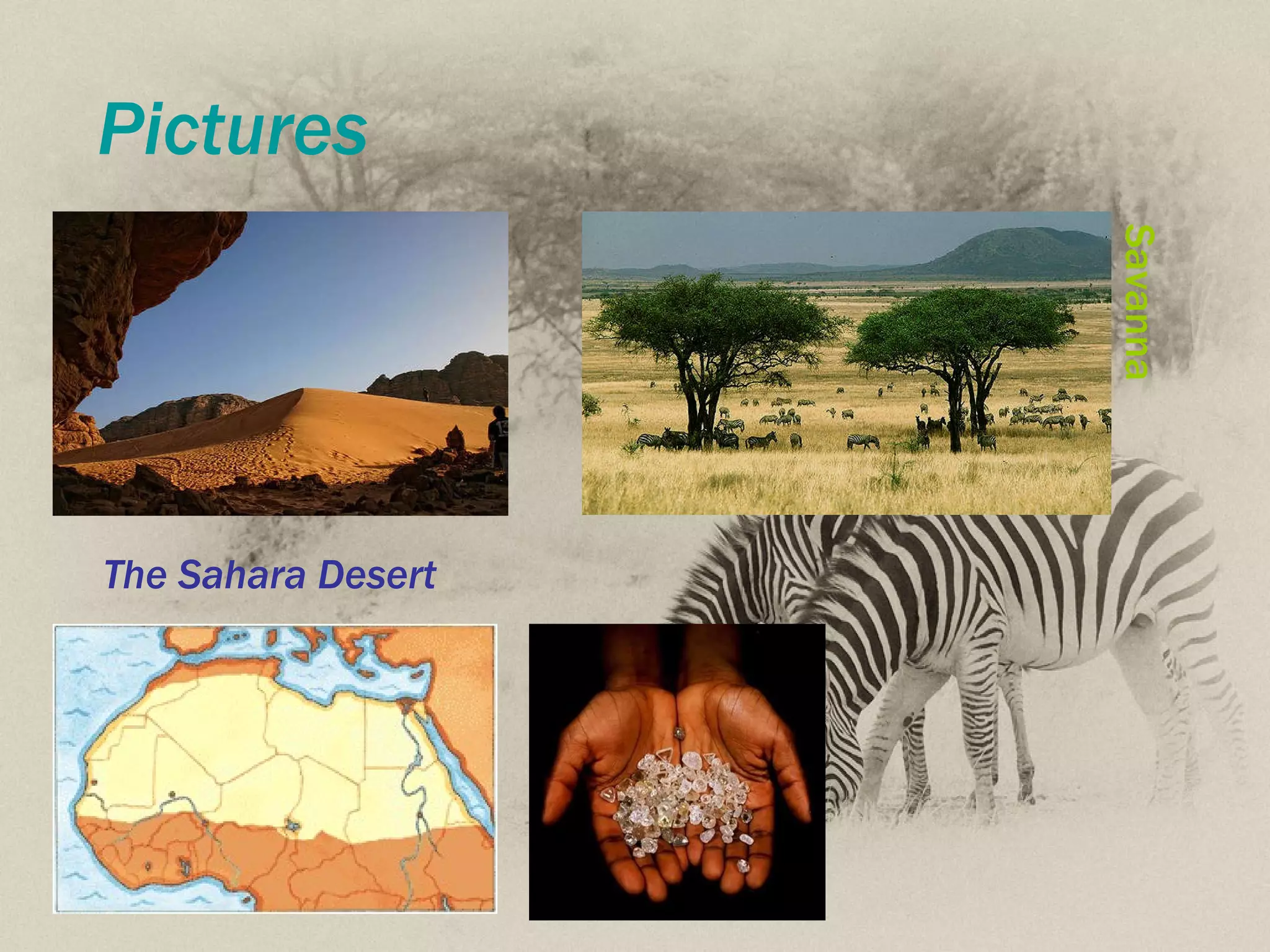 Pictures

Savanna

The Sahara Desert